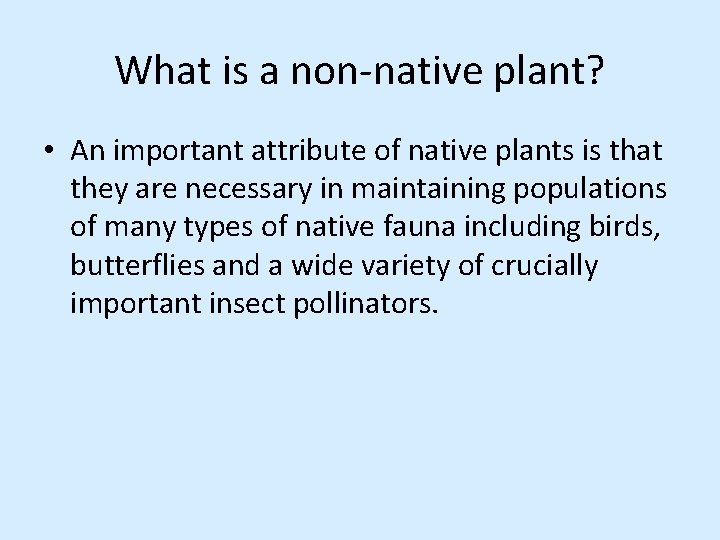 What is a non-native plant?

• An important attribute of native plants is that they are necessary in maintaining populations of many types of native fauna including birds, butterflies and a wide variety of crucially important insect pollinators.